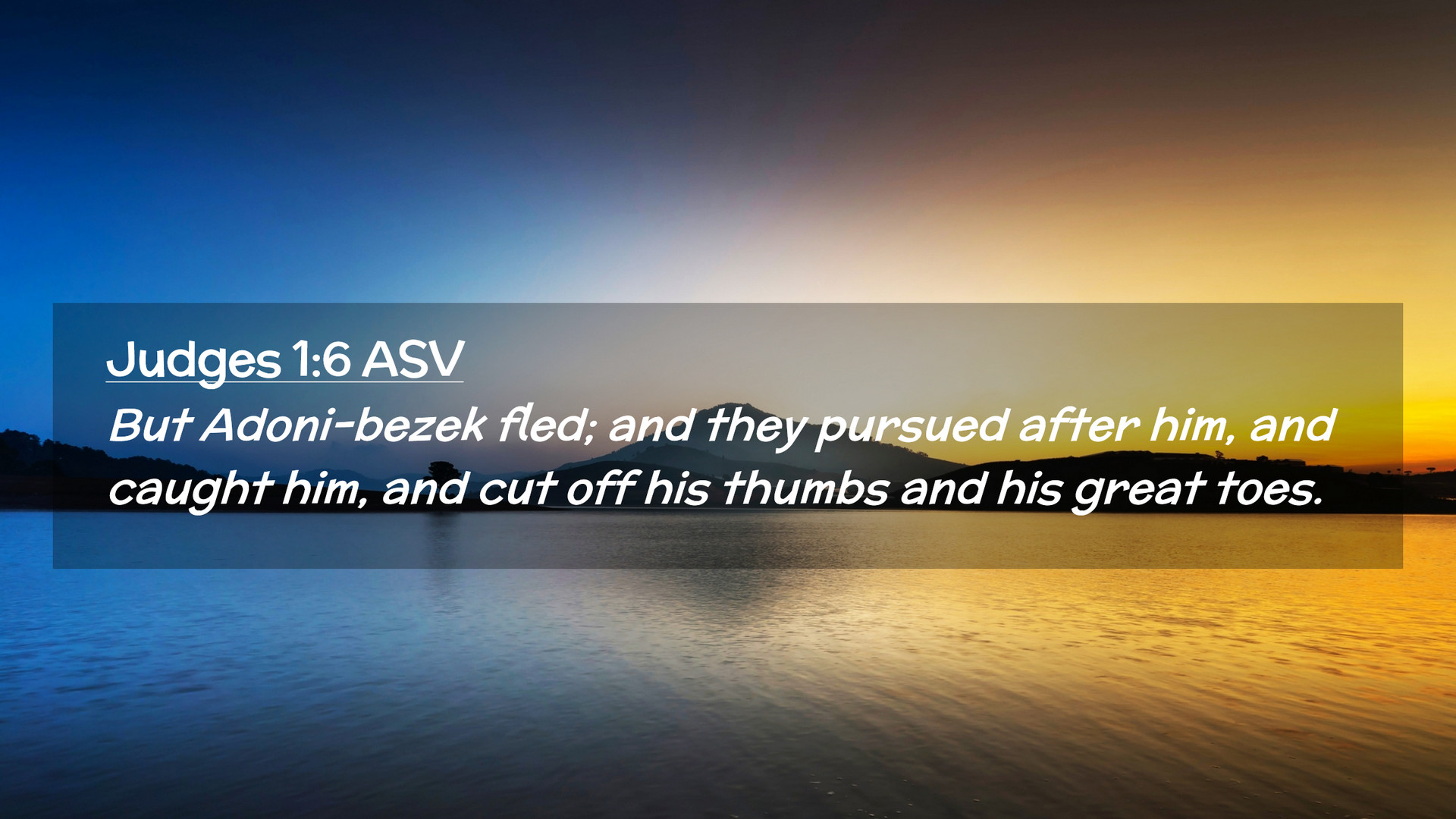 Judges 1:6 ASV

But Adoni-bezek fled; and they pursued after him, and caught him, and cut off his thumbs and his great toes.